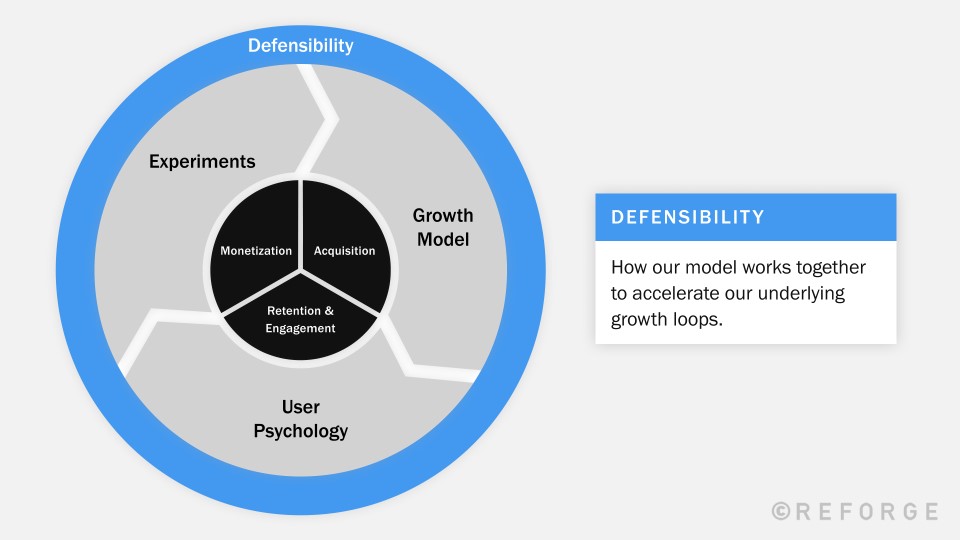 Defensibility

Experiments

Growth Model

Monetization

Acquisition

Retention & Engagement

User Psychology

DEFENSIBILITY

How our model works together to accelerate our underlying growth loops.

©REFORGE